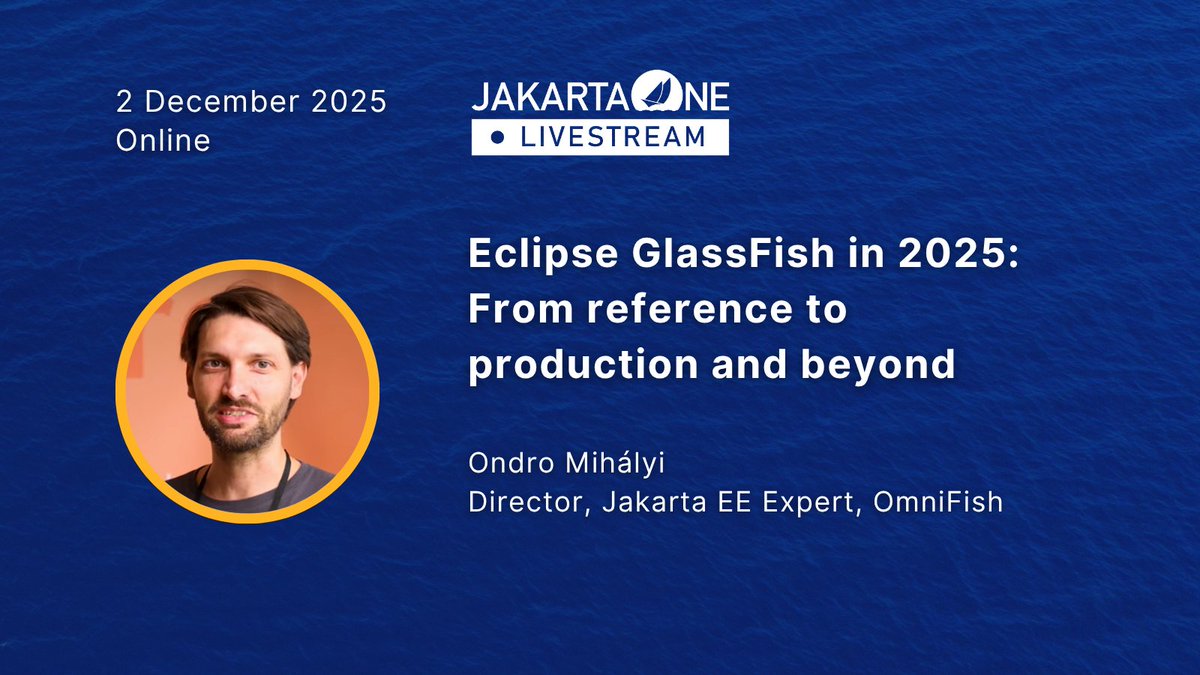 2 December 2025
Online

JAKARTA ONE
LIVESTREAM

Eclipse GlassFish in 2025: From reference to production and beyond

Ondro Mihályi
Director, Jakarta EE Expert, OmniFish